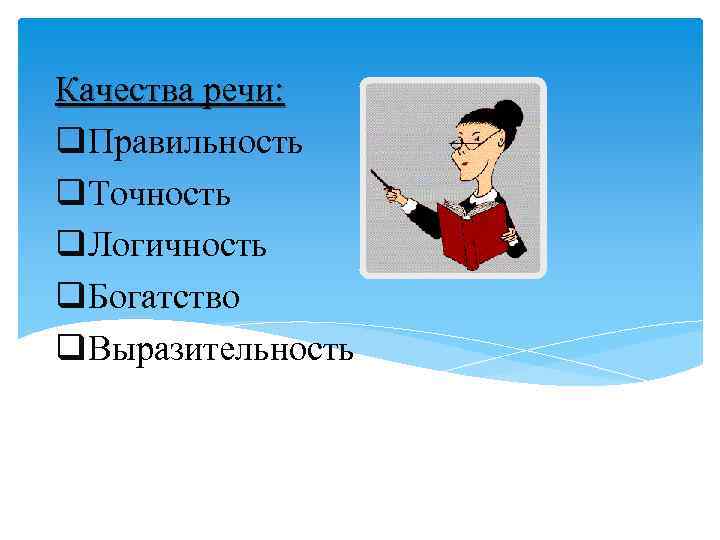 Качества речи:
❑Правильность
❑Точность
❑Логичность
❑Богатство
❑Выразительность